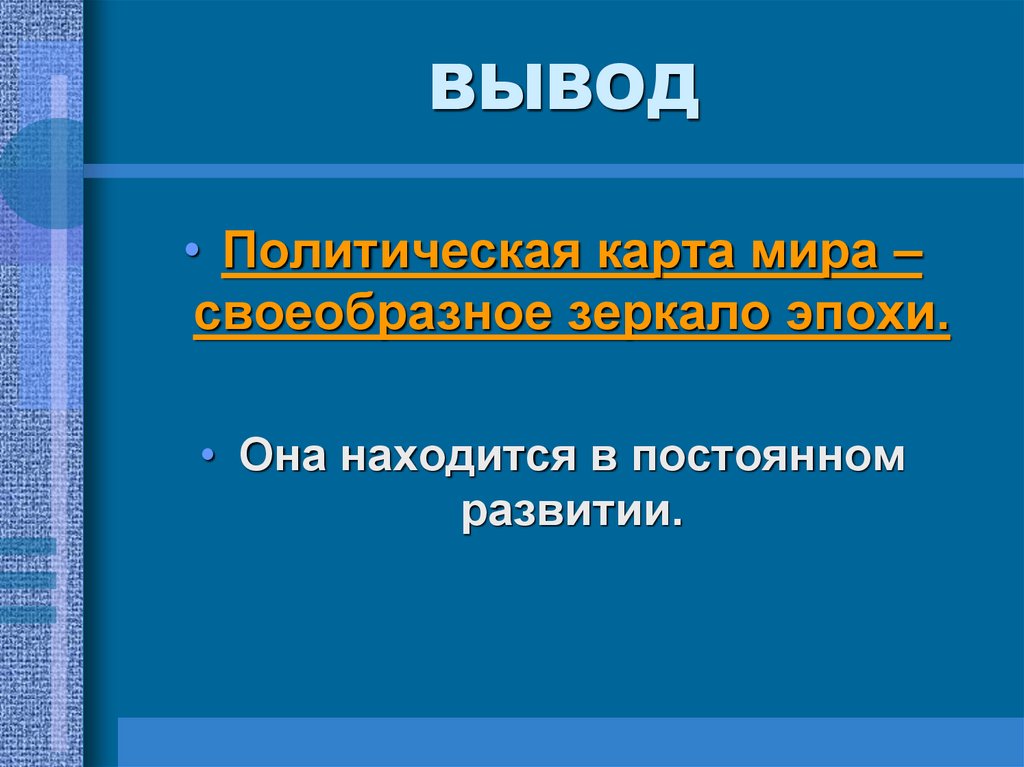 ВЫВОД

• Политическая карта мира – своеобразное зеркало эпохи.

• Она находится в постоянном развитии.